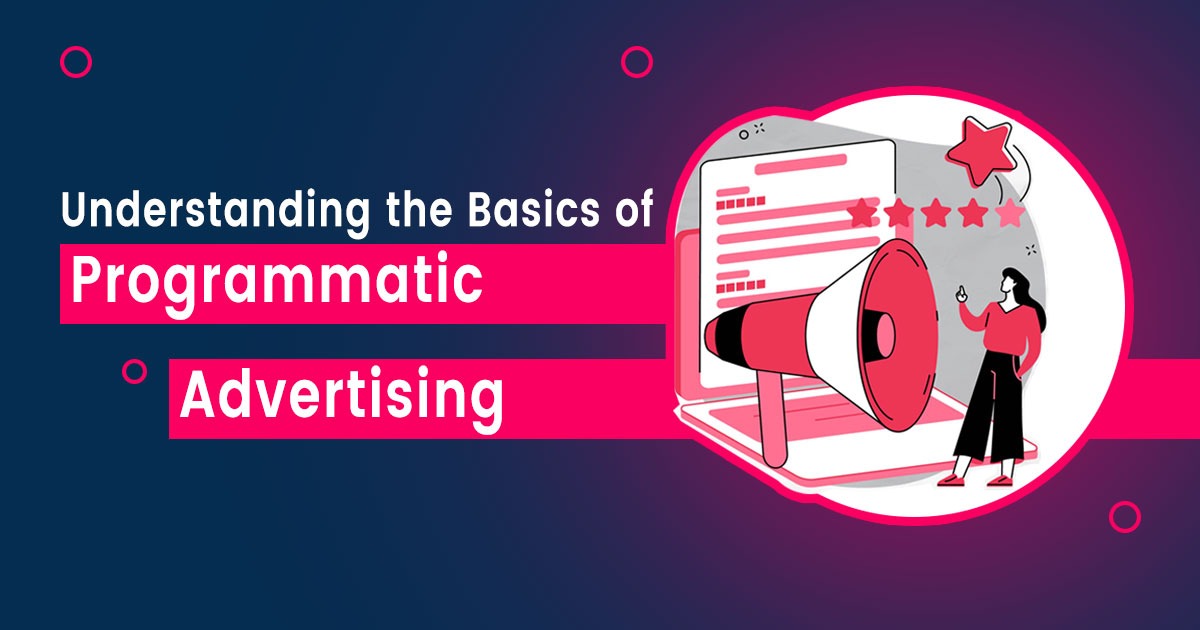 Understanding the Basics of

Programmatic

Advertising